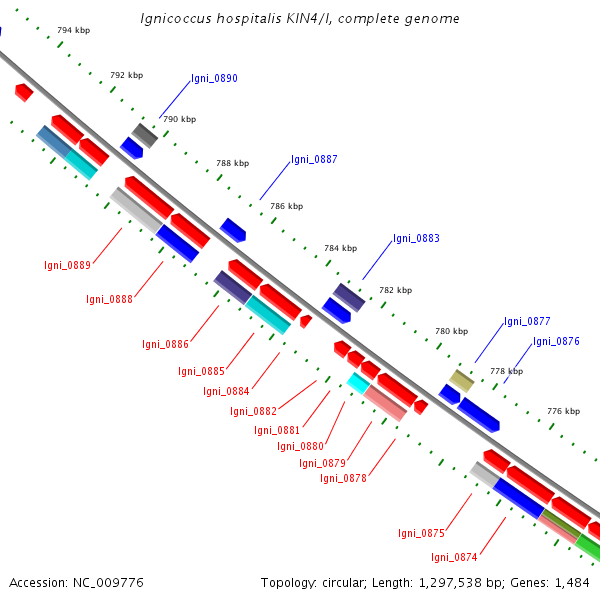 Ignicoccus hospitalis KIN4/I, complete genome

794 kbp
792 kbp
Igni_0890
790 kbp
788 kbp
Igni_0887
786 kbp
784 kbp
Igni_0883
782 kbp
780 kbp
Igni_0877
Igni_0876
778 kbp
776 kbp

Igni_0889
Igni_0888
Igni_0886
Igni_0885
Igni_0884
Igni_0882
Igni_0881
Igni_0880
Igni_0879
Igni_0878
Igni_0875
Igni_0874

Accession: NC_009776
Topology: circular; Length: 1,297,538 bp; Genes: 1,484